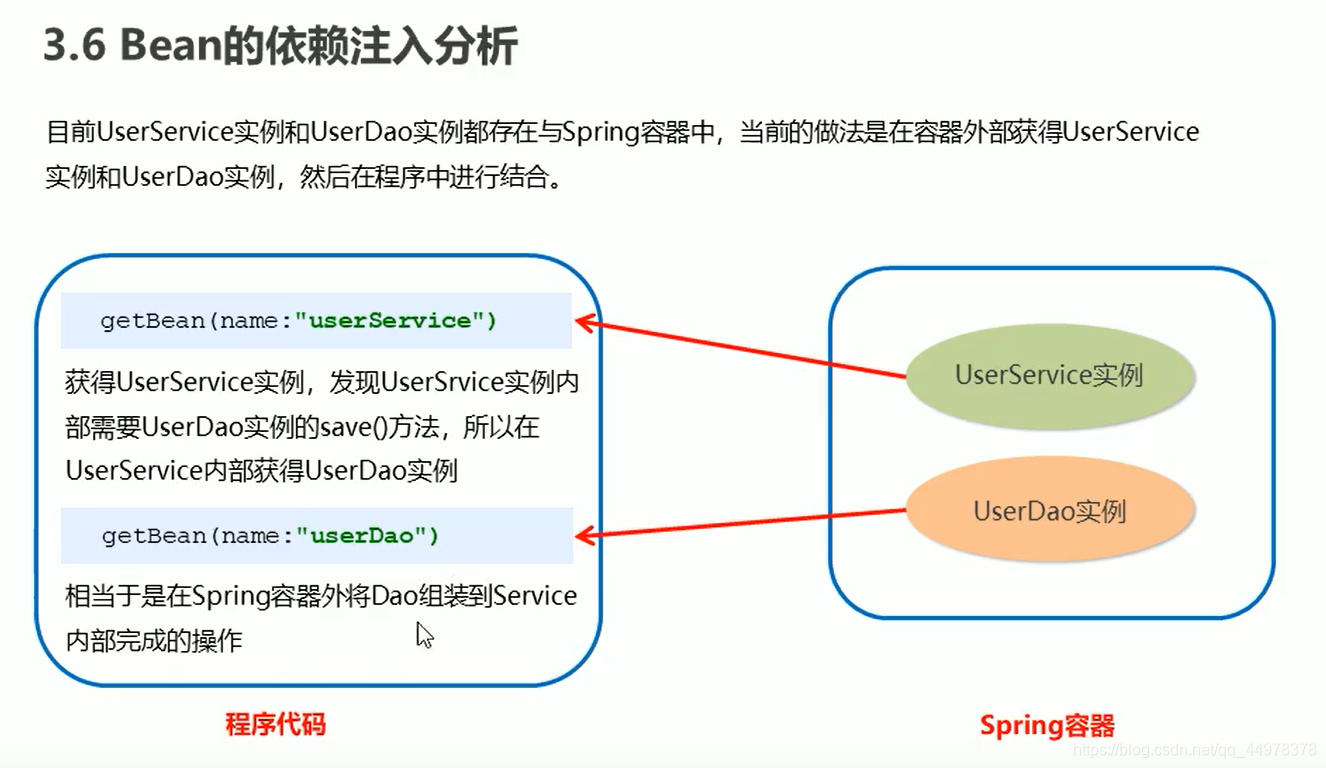 3.6 Bean的依赖注入分析

目前UserService实例和UserDao实例都存在与Spring容器中，当前的做法是在容器外部获得UserService实例和UserDao实例，然后在程序中进行结合。

getBean(name:"userService")

获得UserService实例，发现UserSrvice实例内部需要UserDao实例的save()方法，所以在UserService内部获得UserDao实例

getBean(name:"userDao")

相当于是在Spring容器外将Dao组装到Service内部完成的操作

程序代码

UserService实例

UserDao实例

Spring容器

https://blog.csdn.net/qq_44978378